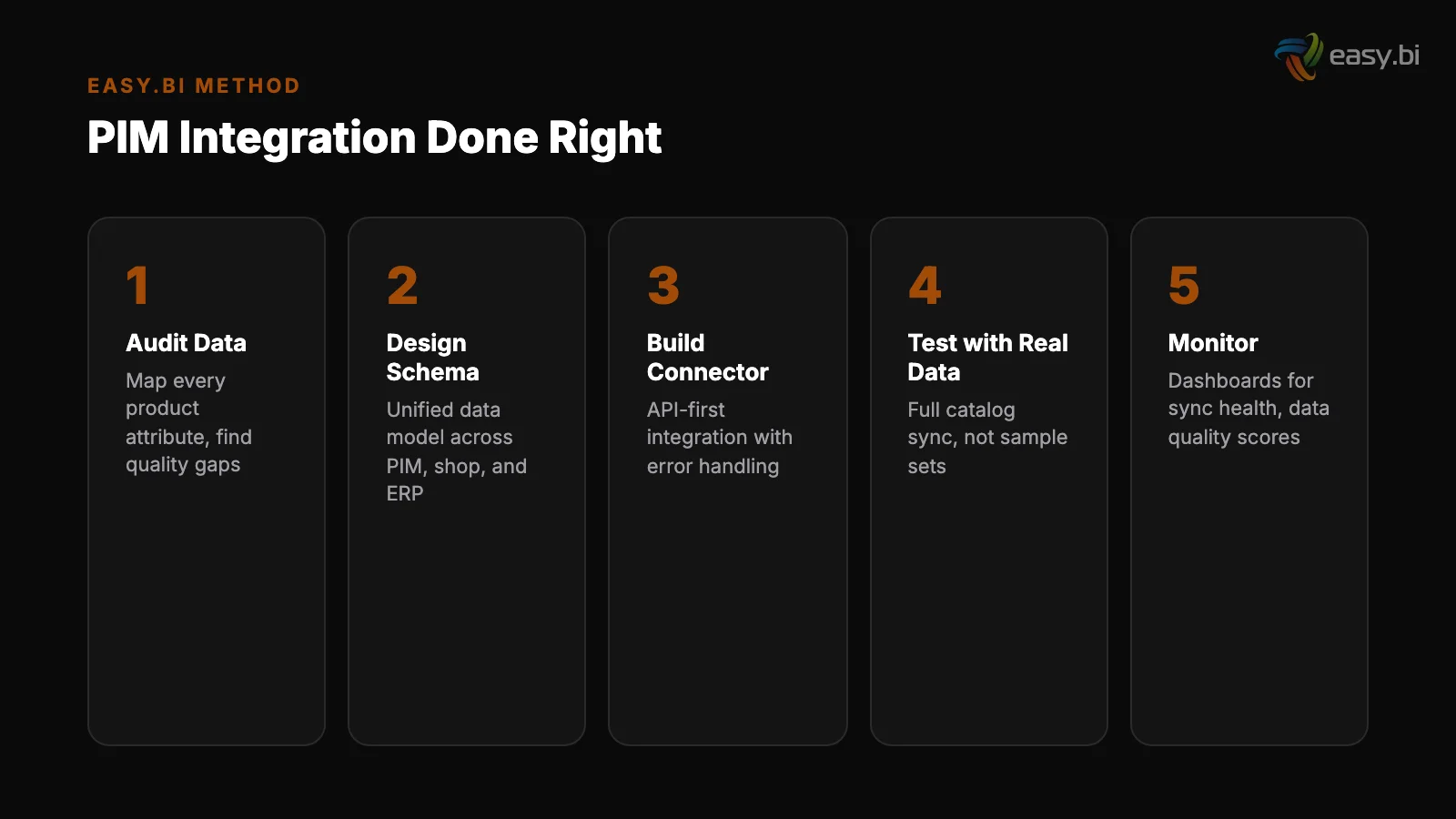 easy.bi

EASY.BI METHOD

PIM Integration Done Right

1
Audit Data
Map every product attribute, find quality gaps

2
Design Schema
Unified data model across PIM, shop, and ERP

3
Build Connector
API-first integration with error handling

4
Test with Real Data
Full catalog sync, not sample sets

5
Monitor
Dashboards for sync health, data quality scores